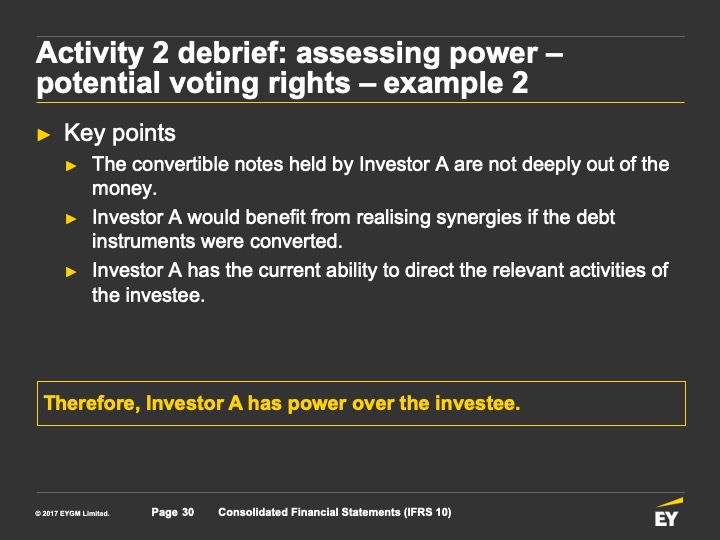 Activity 2 debrief: assessing power – potential voting rights – example 2

► Key points

► The convertible notes held by Investor A are not deeply out of the money.

► Investor A would benefit from realising synergies if the debt instruments were converted.

► Investor A has the current ability to direct the relevant activities of the investee.

Therefore, Investor A has power over the investee.

© 2017 EYGM Limited. Page 30 Consolidated Financial Statements (IFRS 10)

EY